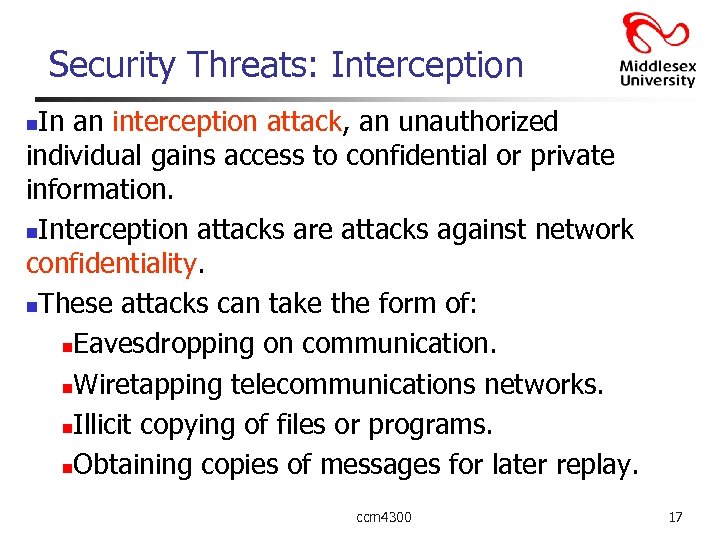 Security Threats: Interception

Middlesex University

In an interception attack, an unauthorized individual gains access to confidential or private information.

Interception attacks are attacks against network confidentiality.

These attacks can take the form of:

Eavesdropping on communication.

Wiretapping telecommunications networks.

Illicit copying of files or programs.

Obtaining copies of messages for later replay.

ccm4300

17